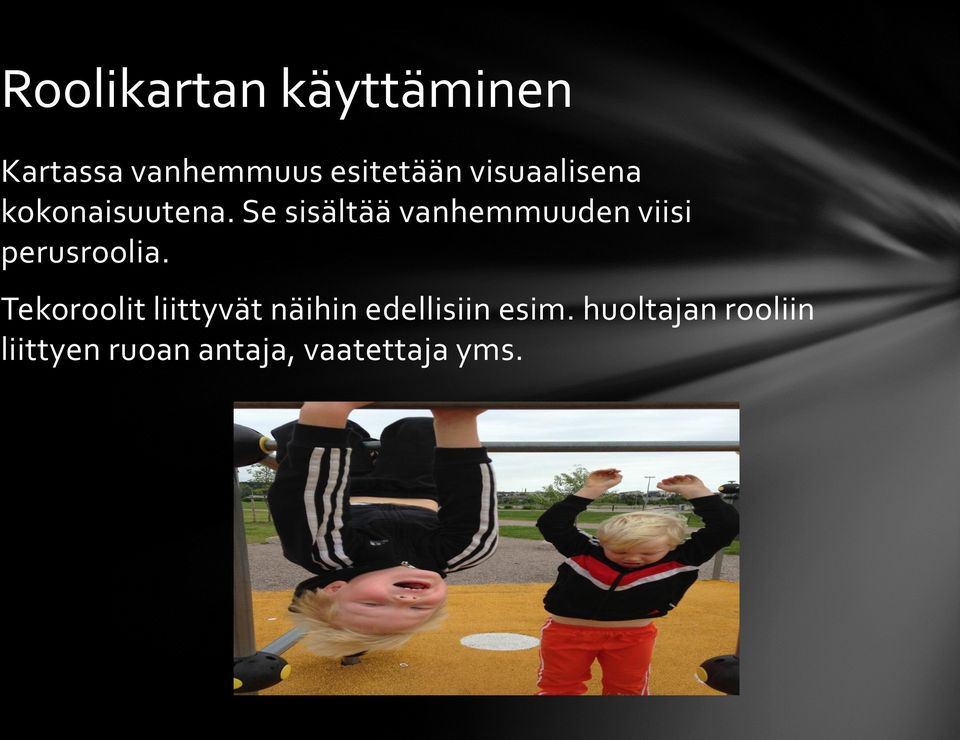 Roolikartan käyttäminen

Kartassa vanhemmuus esitetään visuaalisena kokonaisuutena. Se sisältää vanhemmuuden viisi perusroolia.

Tekoroolit liittyvät näihin edellisiin esim. huoltajan rooliin liittyen ruoan antaja, vaatettaja yms.